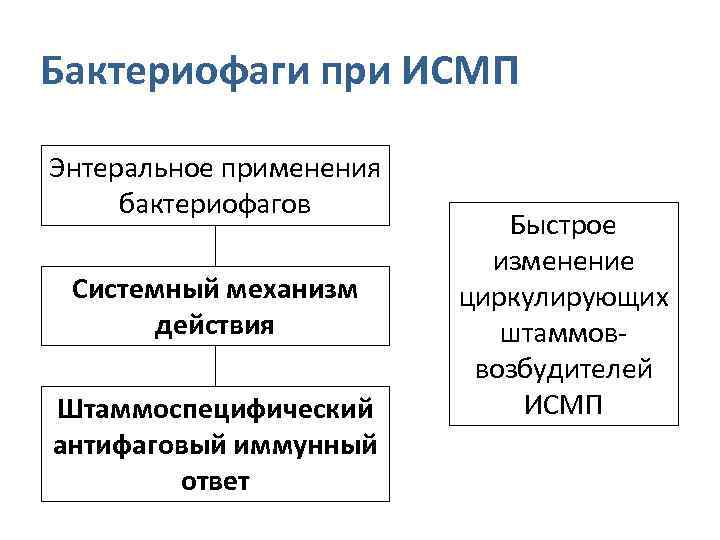 Бактериофаги при ИСМП

Энтеральное применения бактериофагов

Системный механизм действия

Штаммоспецифический антифаговый иммунный ответ

Быстрое изменение циркулирующих штаммов-возбудителей ИСМП